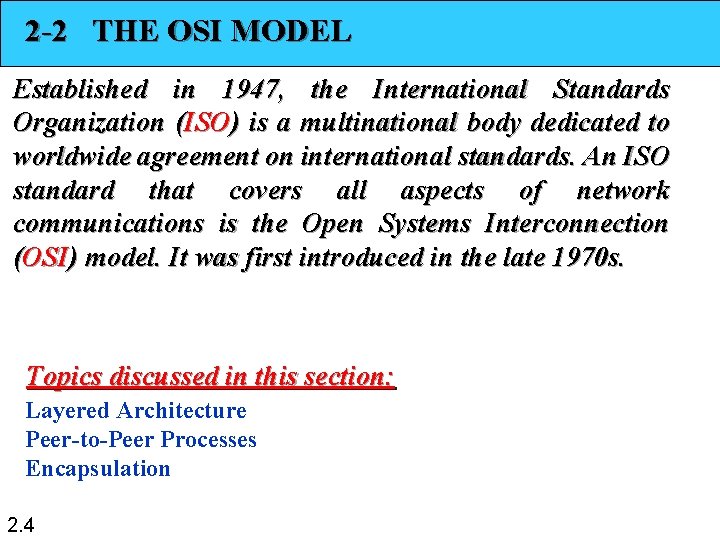 2-2 THE OSI MODEL

Established in 1947, the International Standards Organization (ISO) is a multinational body dedicated to worldwide agreement on international standards. An ISO standard that covers all aspects of network communications is the Open Systems Interconnection (OSI) model. It was first introduced in the late 1970s.

Topics discussed in this section:
Layered Architecture
Peer-to-Peer Processes
Encapsulation

2.4